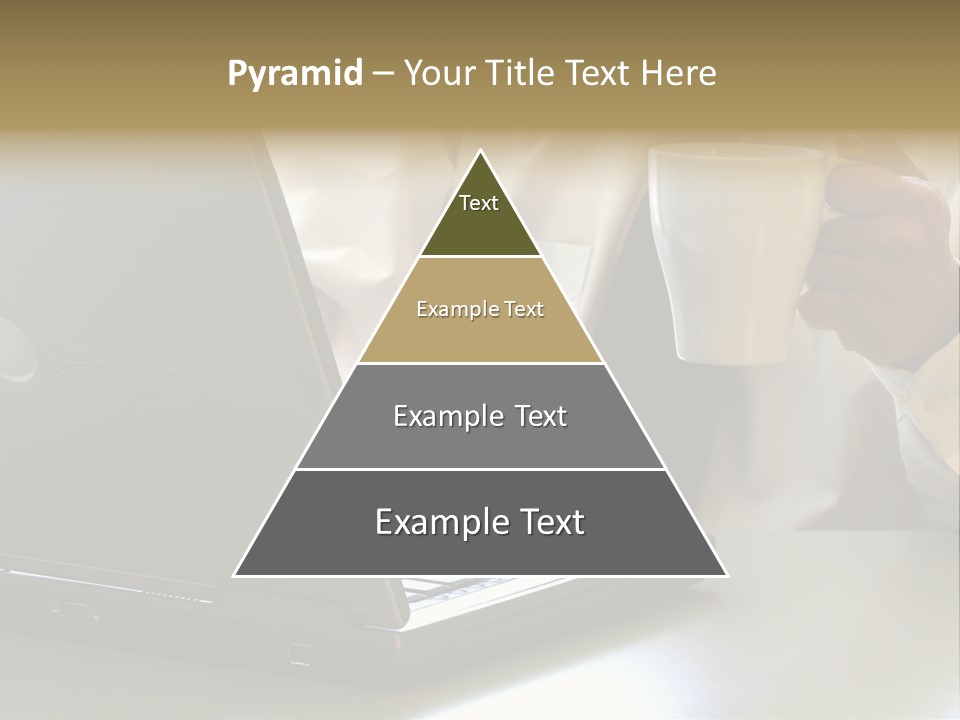 Pyramid – Your Title Text Here

Text

Example Text

Example Text

Example Text